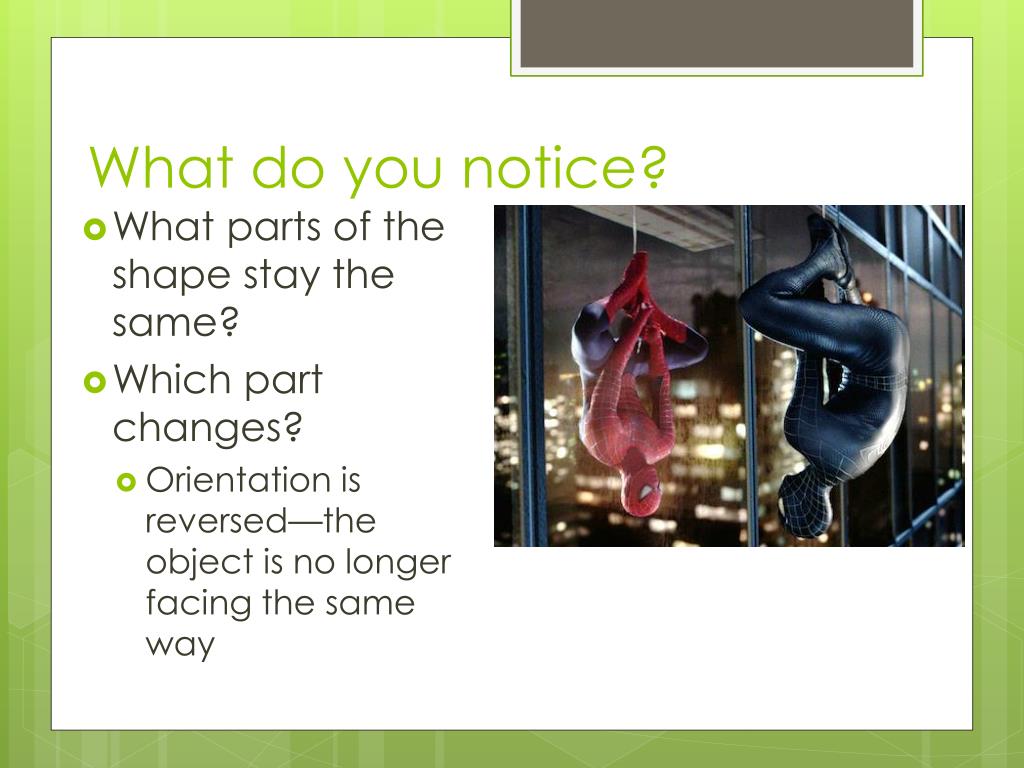 What do you notice?

What parts of the shape stay the same?

Which part changes?

Orientation is reversed—the object is no longer facing the same way